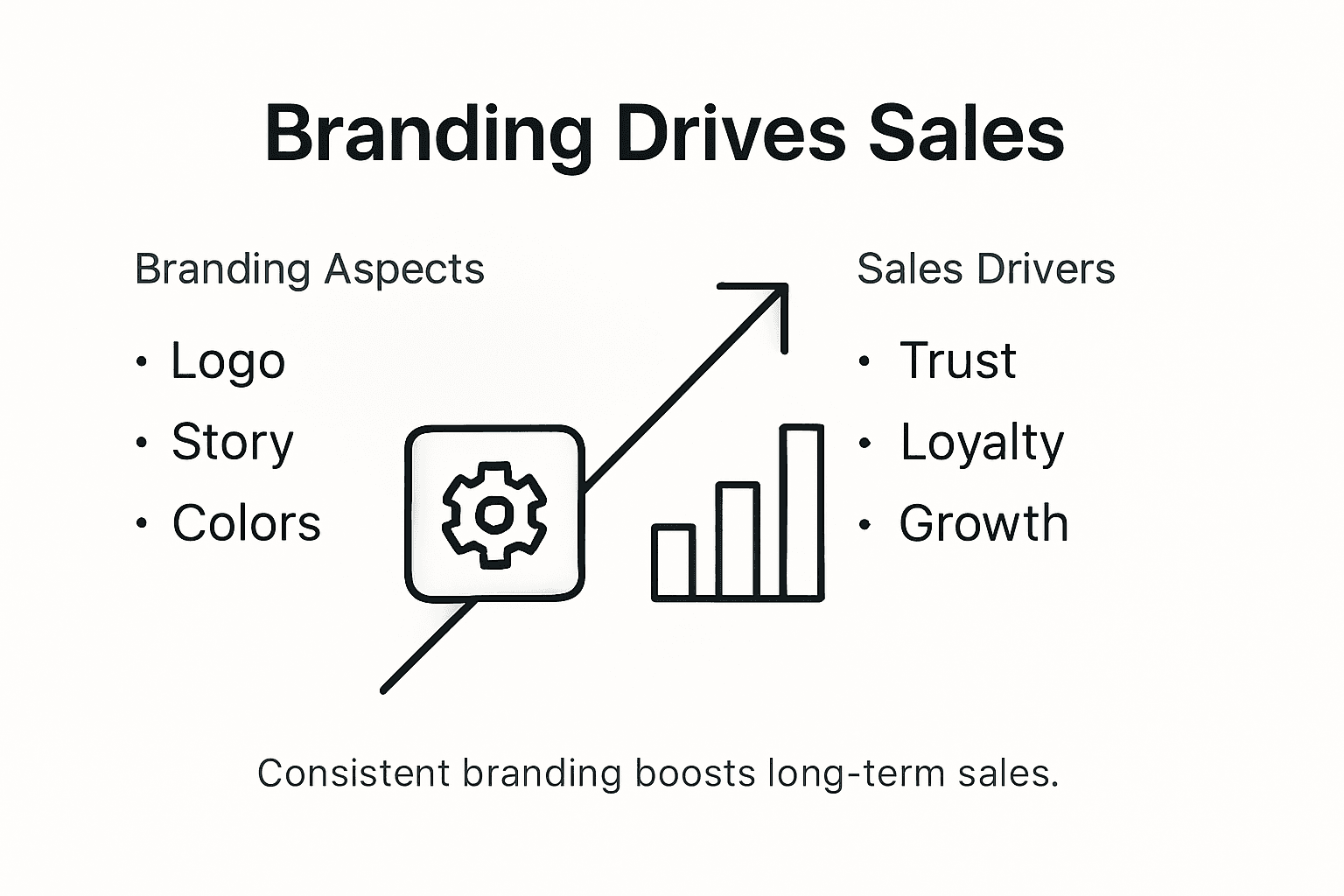 Branding Drives Sales

Branding Aspects

• Logo
• Story
• Colors

Sales Drivers

• Trust
• Loyalty
• Growth

Consistent branding boosts long-term sales.